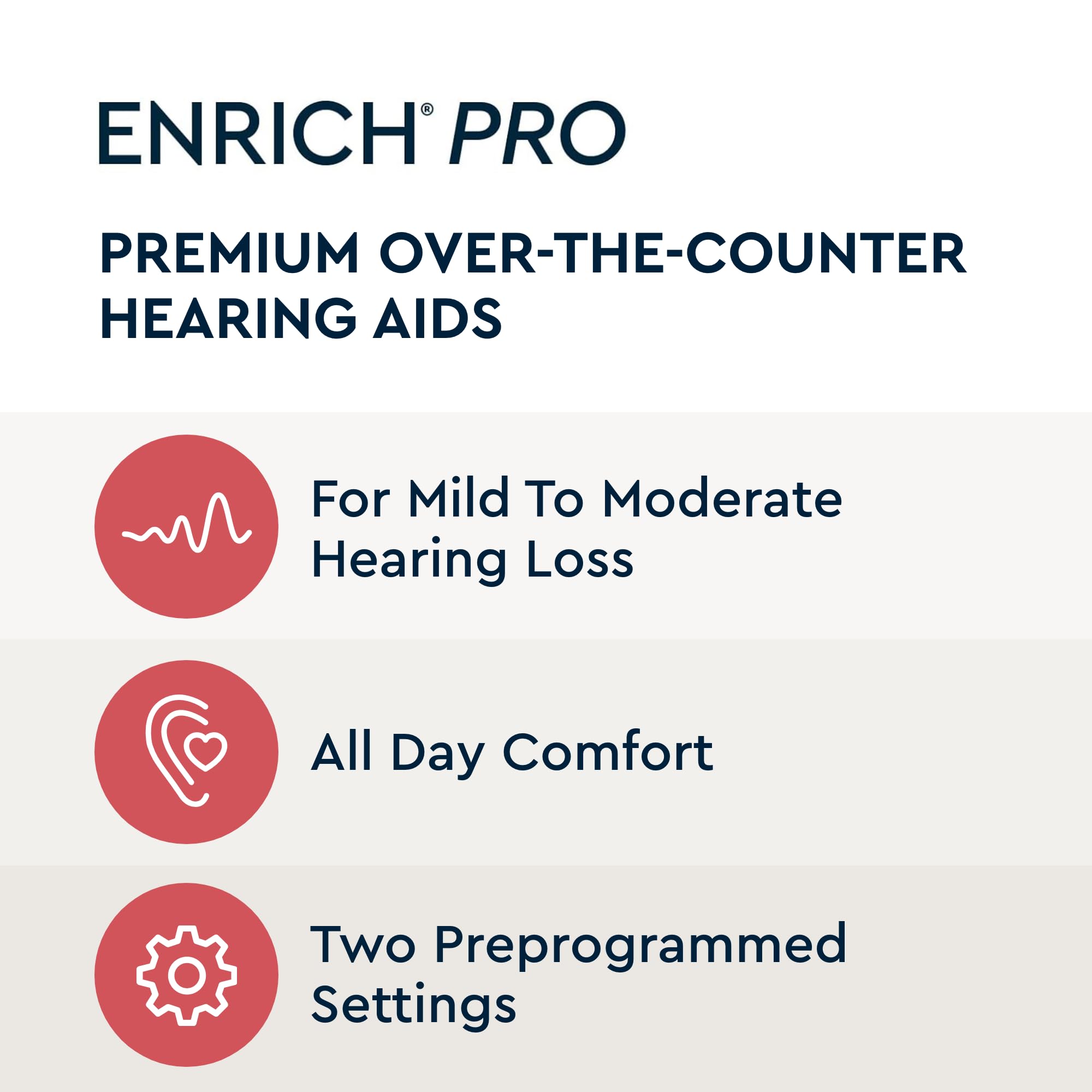 ENRICH® PRO

PREMIUM OVER-THE-COUNTER HEARING AIDS

For Mild To Moderate Hearing Loss

All Day Comfort

Two Preprogrammed Settings